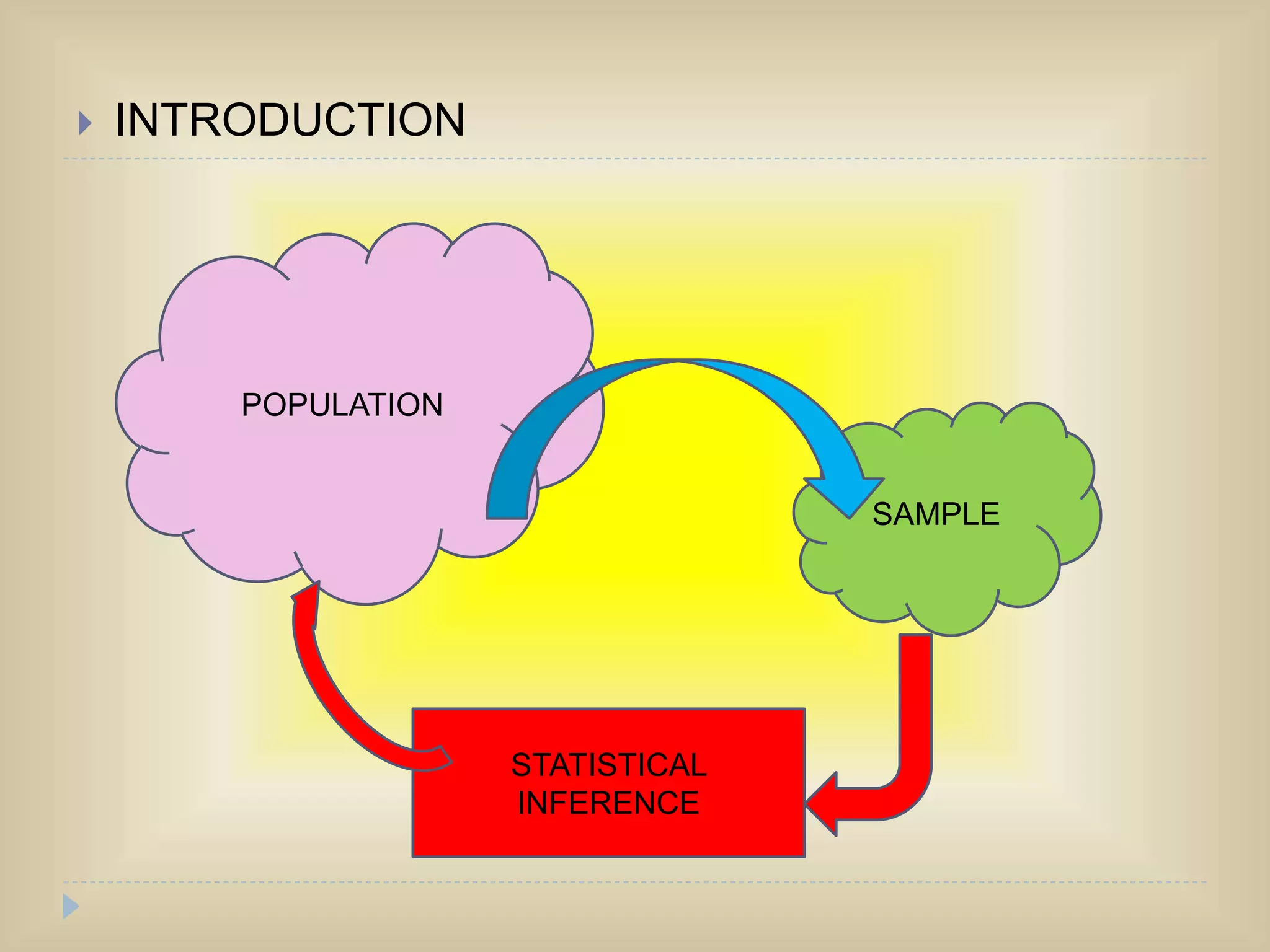 INTRODUCTION

POPULATION

SAMPLE

STATISTICAL INFERENCE